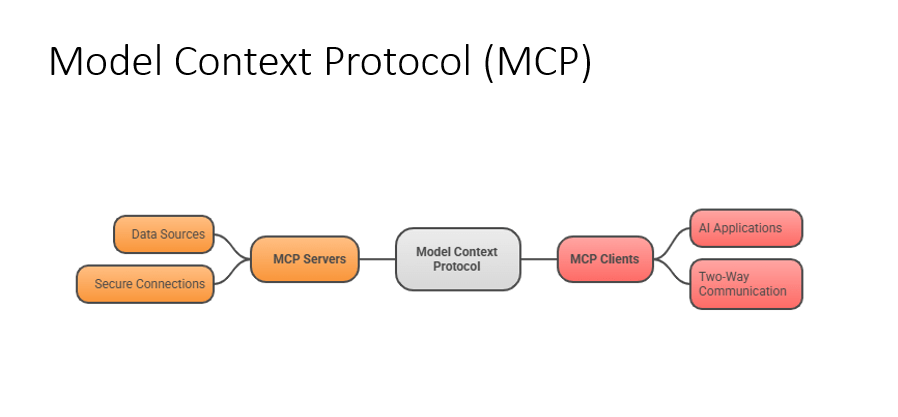 Model Context Protocol (MCP)

Data Sources

Secure Connections

MCP Servers

Model Context Protocol

MCP Clients

AI Applications

Two-Way Communication